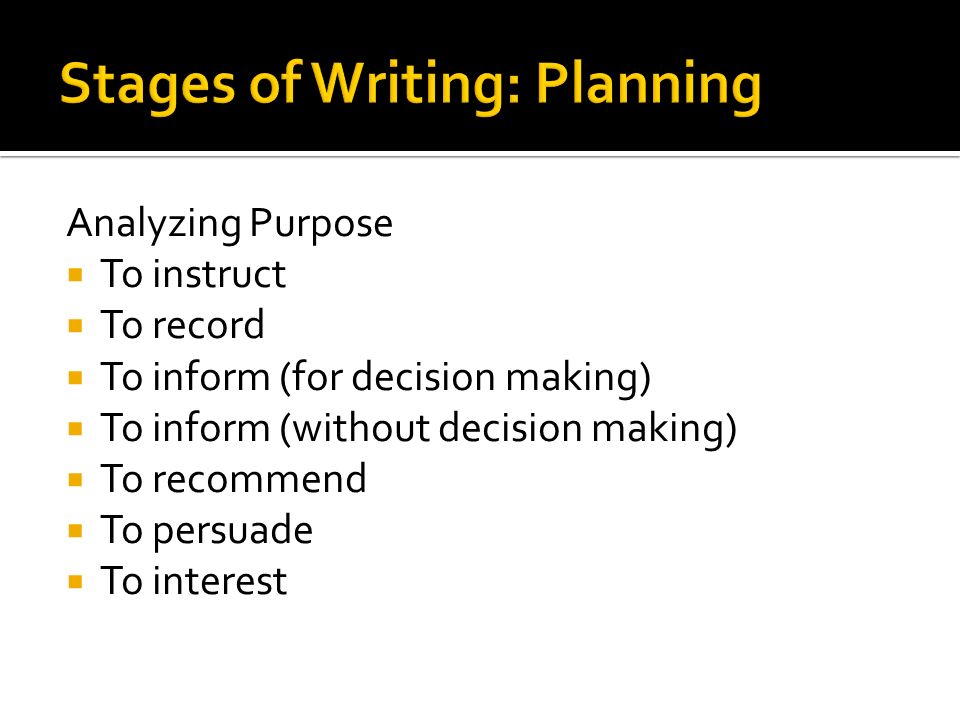 Stages of Writing: Planning

Analyzing Purpose
- To instruct
- To record
- To inform (for decision making)
- To inform (without decision making)
- To recommend
- To persuade
- To interest